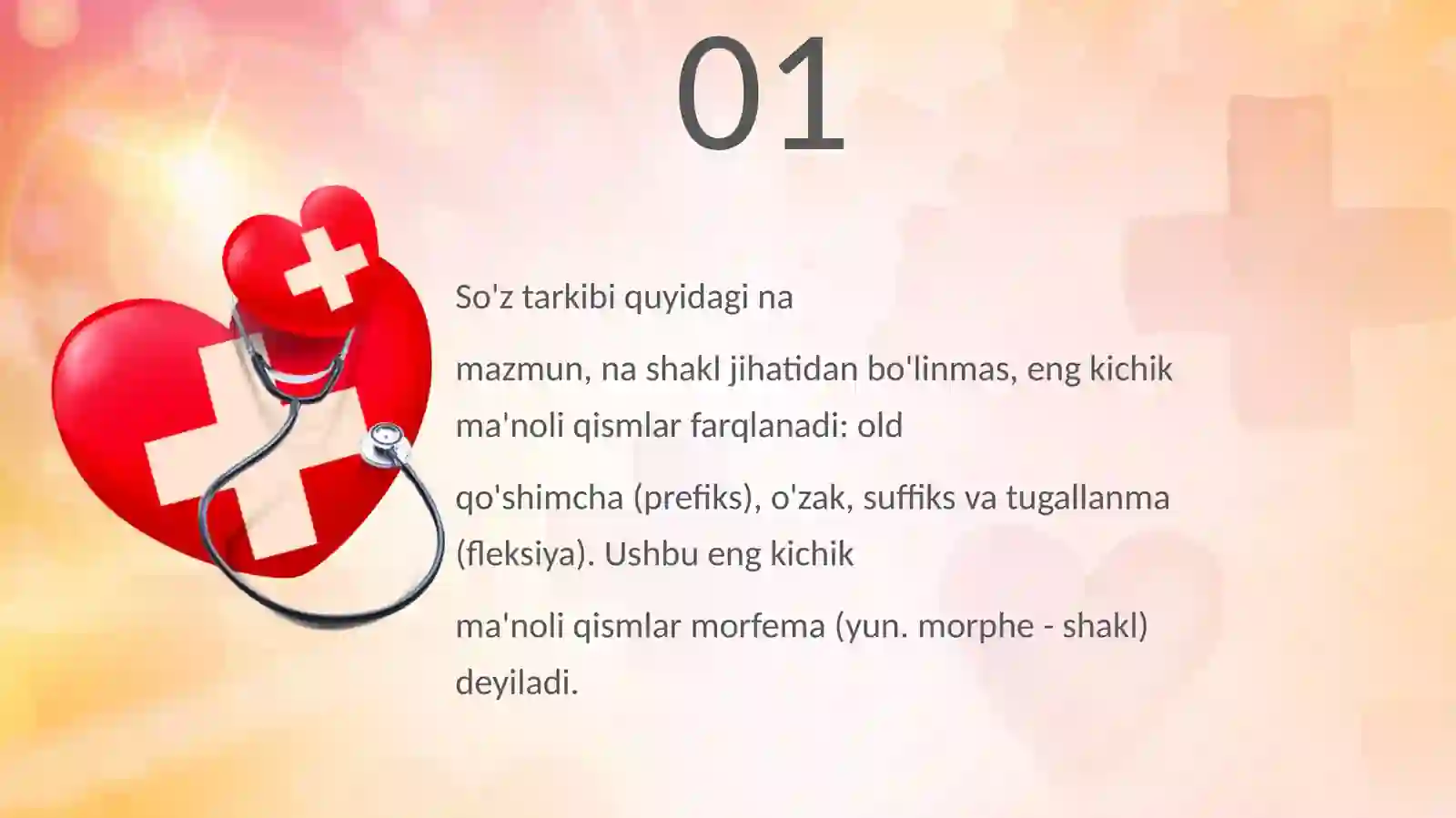 01

So'z tarkibi quyidagi na

mazmun, na shakl jihatidan bo'linmas, eng kichik ma'noli qismlar farqlanadi: old

qo'shimcha (prefiks), o'zak, suffiks va tugallanma (fleksiya). Ushbu eng kichik

ma'noli qismlar morfema (yun. morphe - shakl) deyiladi.